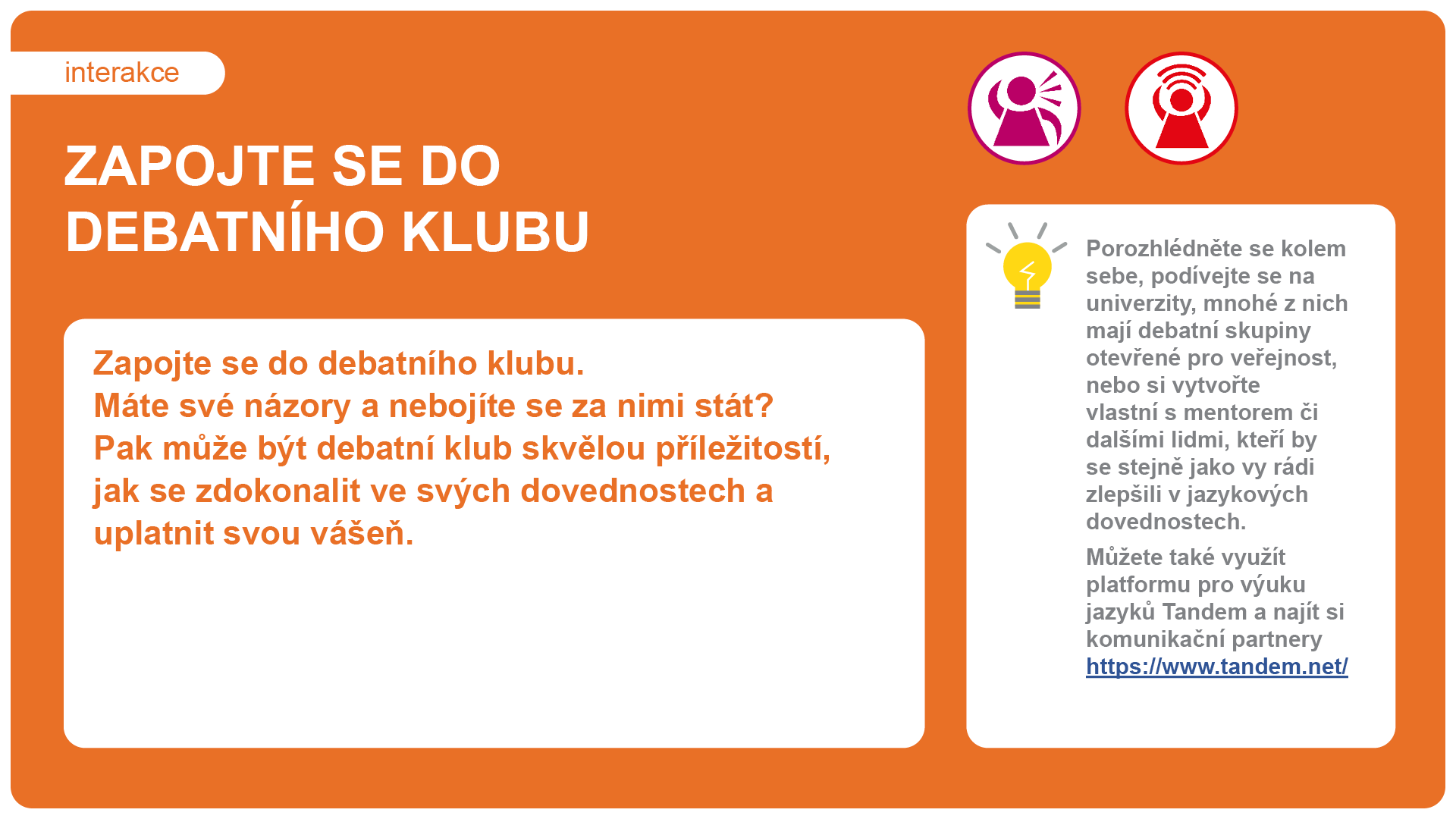 interakce

ZAPOJTE SE DO DEBATNÍHO KLUBU

Zapojte se do debatního klubu.
Máte své názory a nebojíte se za nimi stát?
Pak může být debatní klub skvělou příležitostí, jak se zdokonalit ve svých dovednostech a uplatnit svou vášeň.

Porozhlédněte se kolem sebe, podívejte se na univerzity, mnohé z nich mají debatní skupiny otevřené pro veřejnost, nebo si vytvořte vlastní s mentorem či dalšími lidmi, kteří by se stejně jako vy rádi zlepšili v jazykových dovednostech.

Můžete také využít platformu pro výuku jazyků Tandem a najít si komunikační partnery https://www.tandem.net/